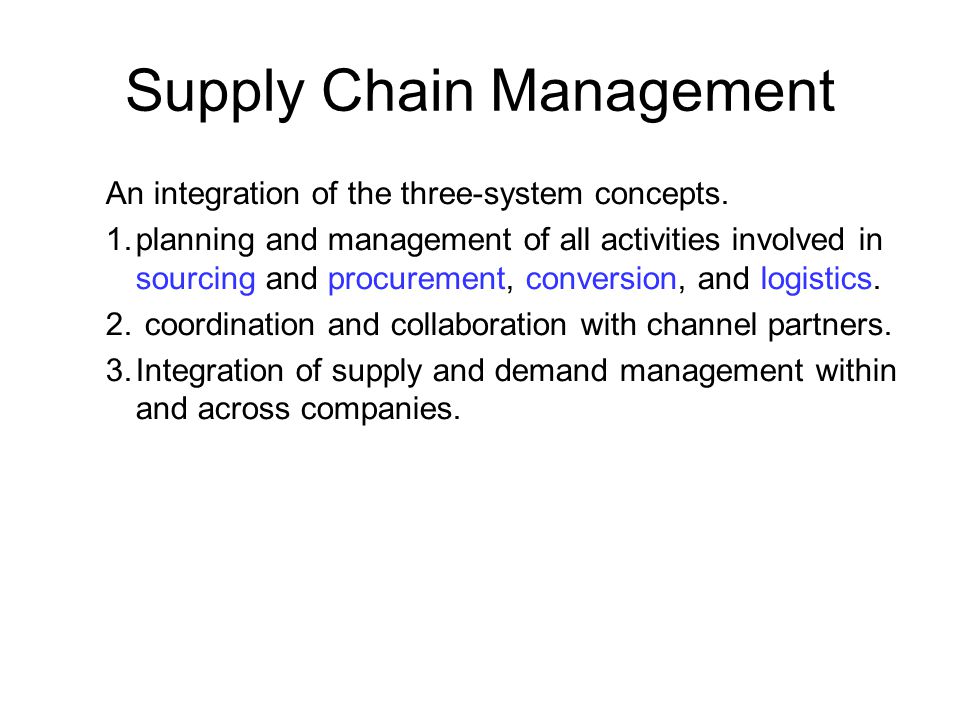 Supply Chain Management

An integration of the three-system concepts.

1. planning and management of all activities involved in sourcing and procurement, conversion, and logistics.

2. coordination and collaboration with channel partners.

3. Integration of supply and demand management within and across companies.